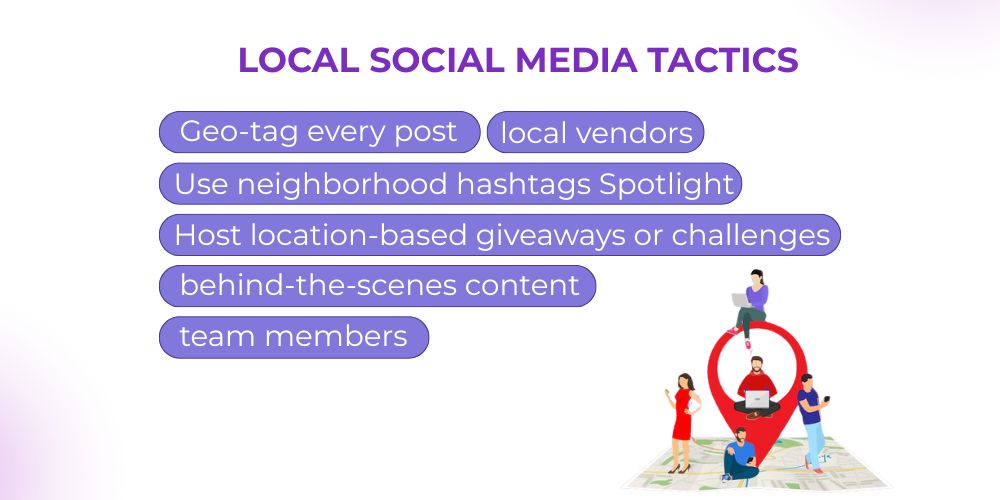 LOCAL SOCIAL MEDIA TACTICS

Geo-tag every post

local vendors

Use neighborhood hashtags Spotlight

Host location-based giveaways or challenges

behind-the-scenes content

team members